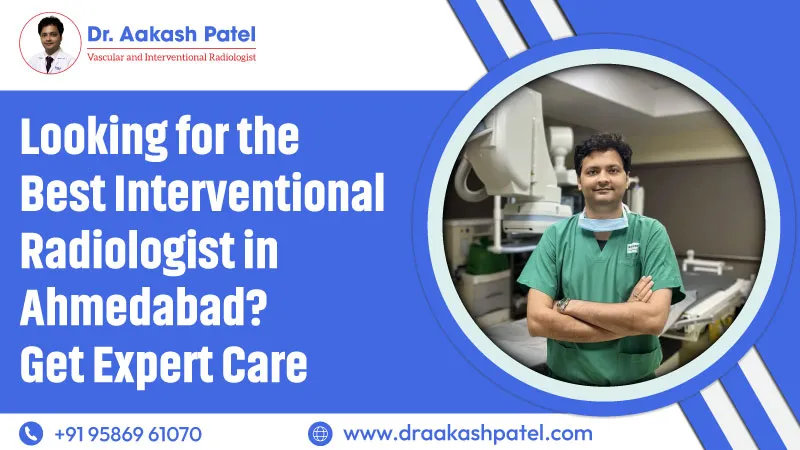 Dr. Aakash Patel
Vascular and Interventional Radiologist

Looking for the Best Interventional Radiologist in Ahmedabad? Get Expert Care

+91 95869 61070

www.draakashpatel.com